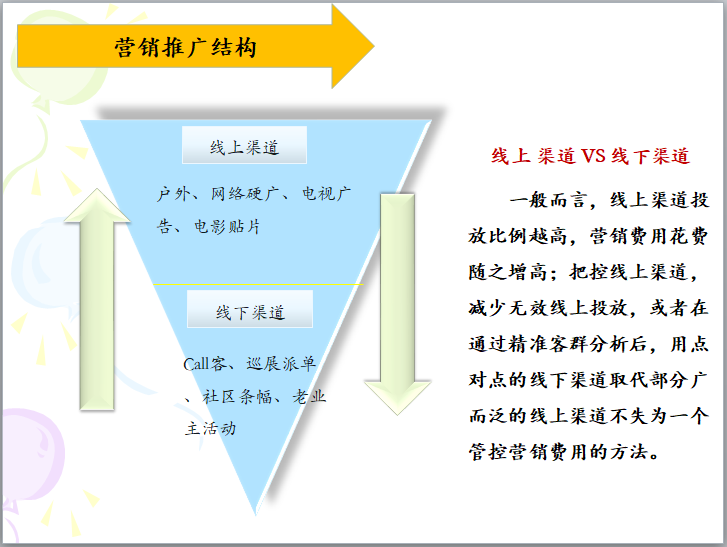 营销推广结构

线上渠道

户外、网络硬广、电视广告、电影贴片

线下渠道

Call客、巡展派单、社区条幅、老业主活动

线上 渠道 VS 线下渠道

一般而言，线上渠道投放比例越高，营销费用花费随之增高；把控线上渠道，减少无效线上投放，或者在通过精准客群分析后，用点对点的线下渠道取代部分广而泛的线上渠道不失为一个管控营销费用的方法。